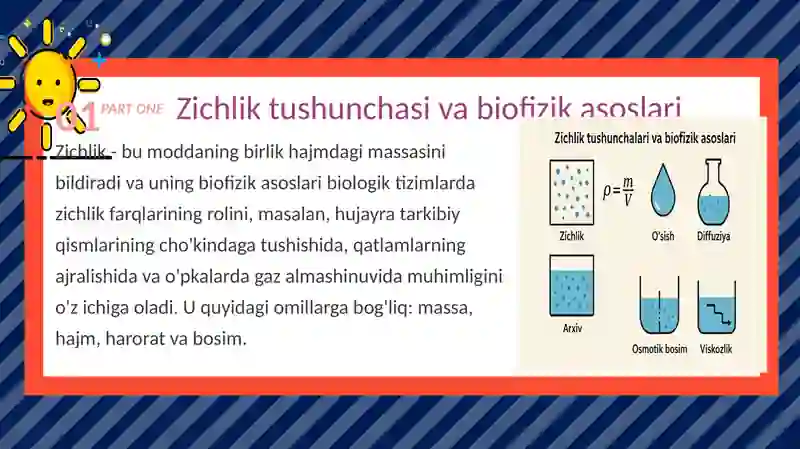 01 PART ONE Zichlik tushunchasi va biofizik asoslari

Zichlik - bu moddaning birlik hajmdagi massasini bildiradi va uning biofizik asoslari biologik tizimlarda zichlik farqlarining rolini, masalan, hujayra tarkibiy qismlarining cho'kindaga tushishida, qatlamlarning ajralishida va o'pkalarda gaz almashinuvida muhimligini o'z ichiga oladi. U quyidagi omillarga bog'liq: massa, hajm, harorat va bosim.

Zichlik tushunchalari va biofizik asoslari

$\rho = \frac{m}{V}$

Zichlik

O'sish

Diffuziya

Arxiv

Osmotik bosim

Viskozlik